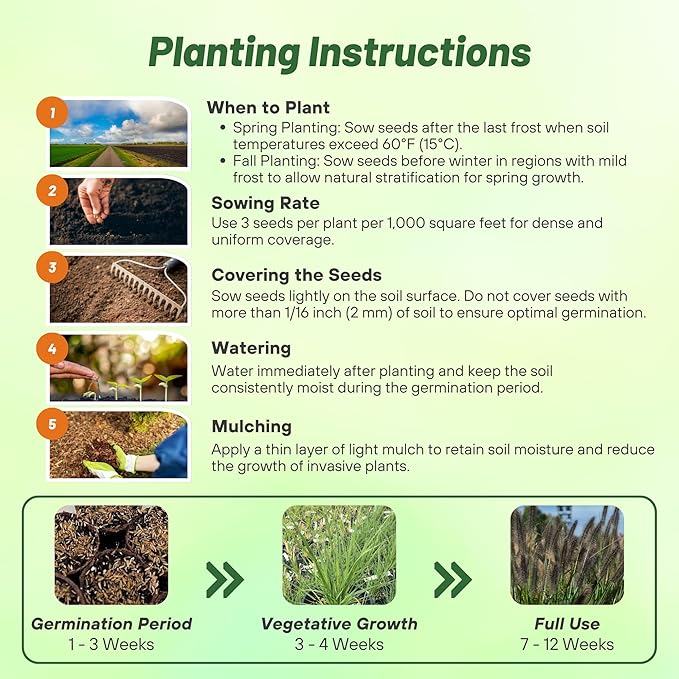 Planting Instructions

1

When to Plant
• Spring Planting: Sow seeds after the last frost when soil temperatures exceed 60°F (15°C).
• Fall Planting: Sow seeds before winter in regions with mild frost to allow natural stratification for spring growth.

2

Sowing Rate
Use 3 seeds per plant per 1,000 square feet for dense and uniform coverage.

3

Covering the Seeds
Sow seeds lightly on the soil surface. Do not cover seeds with more than 1/16 inch (2 mm) of soil to ensure optimal germination.

4

Watering
Water immediately after planting and keep the soil consistently moist during the germination period.

5

Mulching
Apply a thin layer of light mulch to retain soil moisture and reduce the growth of invasive plants.

Germination Period
1 - 3 Weeks

Vegetative Growth
3 - 4 Weeks

Full Use
7 - 12 Weeks